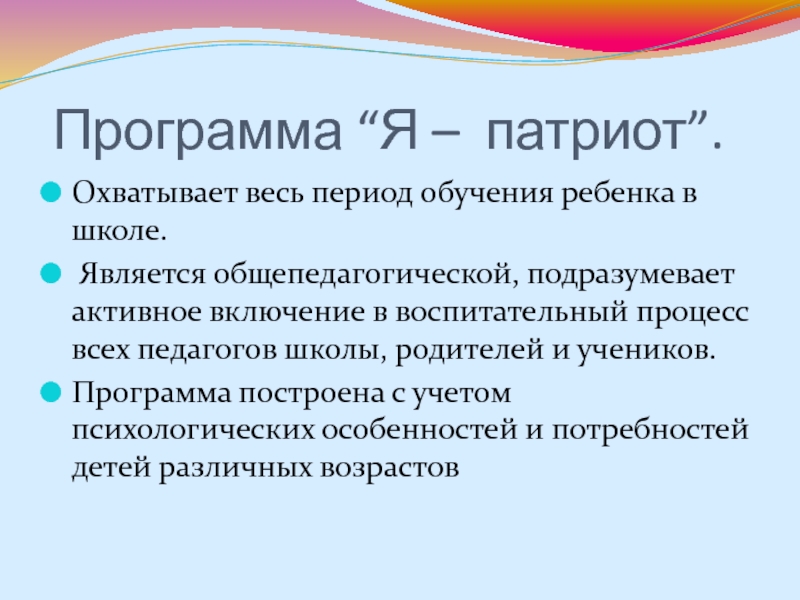 Программа “Я – патриот”.

Охватывает весь период обучения ребенка в школе.

Является общепедагогической, подразумевает активное включение в воспитательный процесс всех педагогов школы, родителей и учеников.

Программа построена с учетом психологических особенностей и потребностей детей различных возрастов